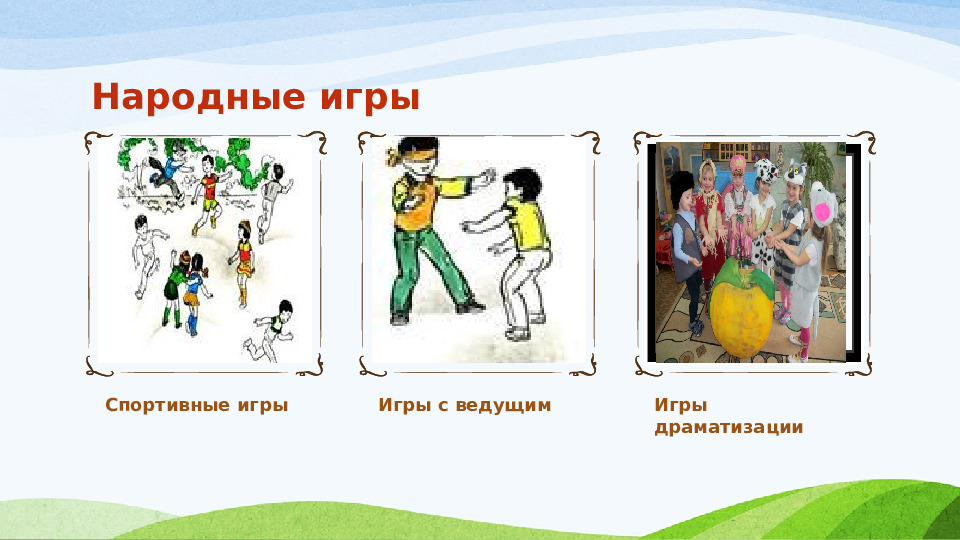 Народные игры

Спортивные игры

Игры с ведущим

Игры драматизации